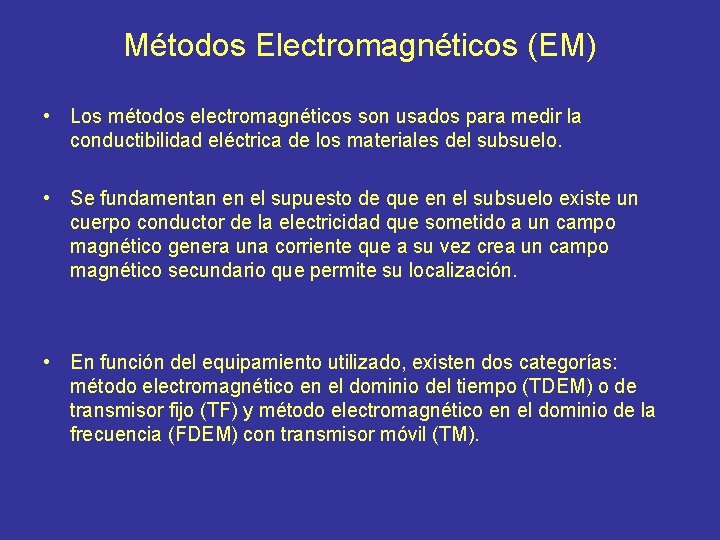 Métodos Electromagnéticos (EM)

• Los métodos electromagnéticos son usados para medir la conductibilidad eléctrica de los materiales del subsuelo.

• Se fundamentan en el supuesto de que en el subsuelo existe un cuerpo conductor de la electricidad que sometido a un campo magnético genera una corriente que a su vez crea un campo magnético secundario que permite su localización.

• En función del equipamiento utilizado, existen dos categorías: método electromagnético en el dominio del tiempo (TDEM) o de transmisor fijo (TF) y método electromagnético en el dominio de la frecuencia (FDEM) con transmisor móvil (TM).